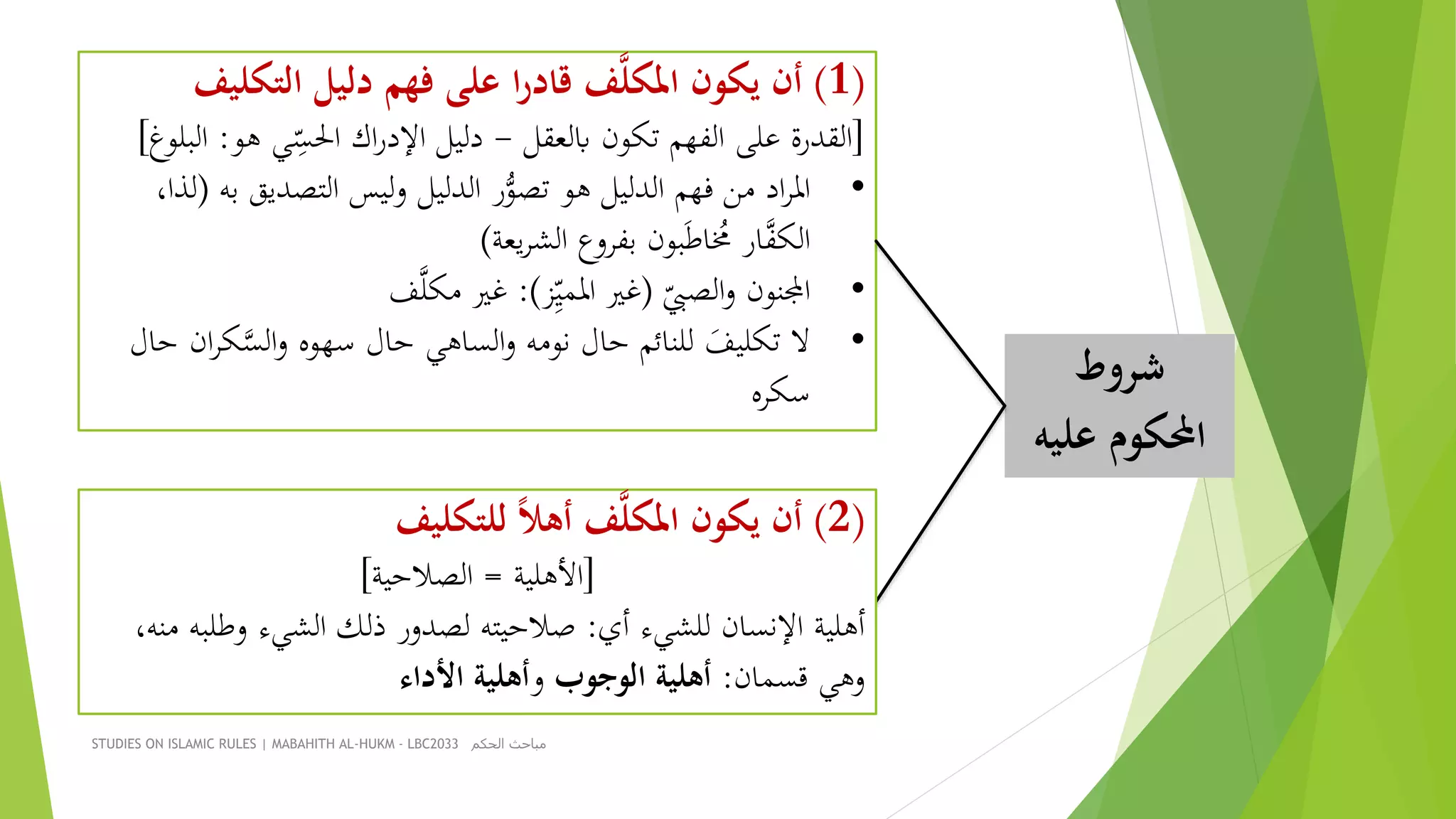 شروط المحكوم عليه

(1) أن يكون المكلَّف قادرا على فهم دليل التكليف

[القدرة على الفهم تكون بالعقل – دليل الإدراك الحسِّي هو: البلوغ]

• المراد من فهم الدليل هو تصوُّر الدليل وليس التصديق به (لذا، الكفَّار مُخاطَبون بفروع الشريعة)

• المجنون والصبيّ (غير المميِّز): غير مكلَّف

• لا تكليفَ للنائم حال نومه والساهي حال سهوه والسَّكران حال سكره

(2) أن يكون المكلَّف أهلاً للتكليف

[الأهلية = الصلاحية]

أهلية الإنسان للشيء أي: صلاحيته لصدور ذلك الشيء وطلبه منه، وهي قسمان: أهلية الوجوب وأهلية الأداء

STUDIES ON ISLAMIC RULES | MABAHITH AL-HUKM - LBC2033 مباحث الحكم